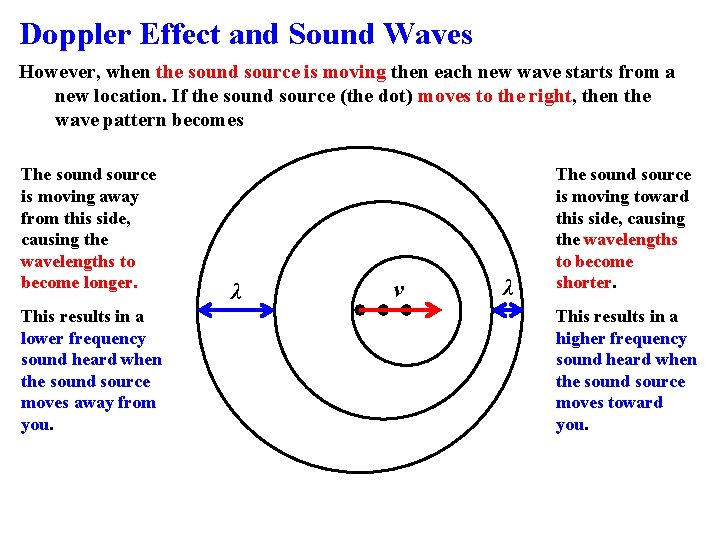 Doppler Effect and Sound Waves

However, when the sound source is moving then each new wave starts from a new location. If the sound source (the dot) moves to the right, then the wave pattern becomes

The sound source is moving away from this side, causing the wavelengths to become longer.

This results in a lower frequency sound heard when the sound source moves away from you.

$\lambda$

$v$

$\lambda$

The sound source is moving toward this side, causing the wavelengths to become shorter.

This results in a higher frequency sound heard when the sound source moves toward you.